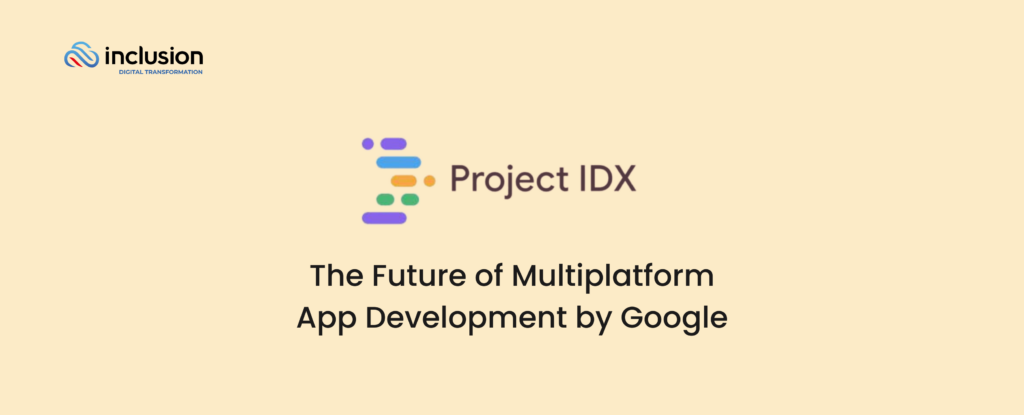 inclusion
DIGITAL TRANSFORMATION

Project IDX

The Future of Multiplatform App Development by Google